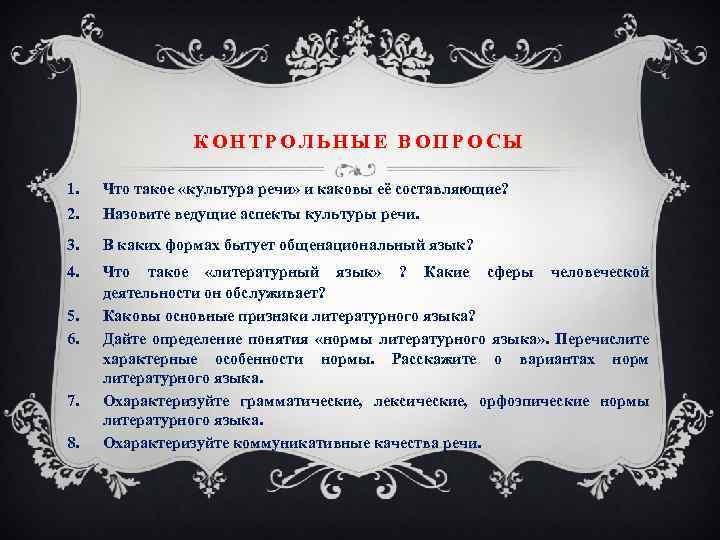 КОНТРОЛЬНЫЕ ВОПРОСЫ

1. Что такое «культура речи» и каковы её составляющие?
2. Назовите ведущие аспекты культуры речи.
3. В каких формах бытует общенациональный язык?
4. Что такое «литературный язык» ? Какие сферы человеческой деятельности он обслуживает?
5. Каковы основные признаки литературного языка?
6. Дайте определение понятия «нормы литературного языка». Перечислите характерные особенности нормы. Расскажите о вариантах норм литературного языка.
7. Охарактеризуйте грамматические, лексические, орфоэпические нормы литературного языка.
8. Охарактеризуйте коммуникативные качества речи.